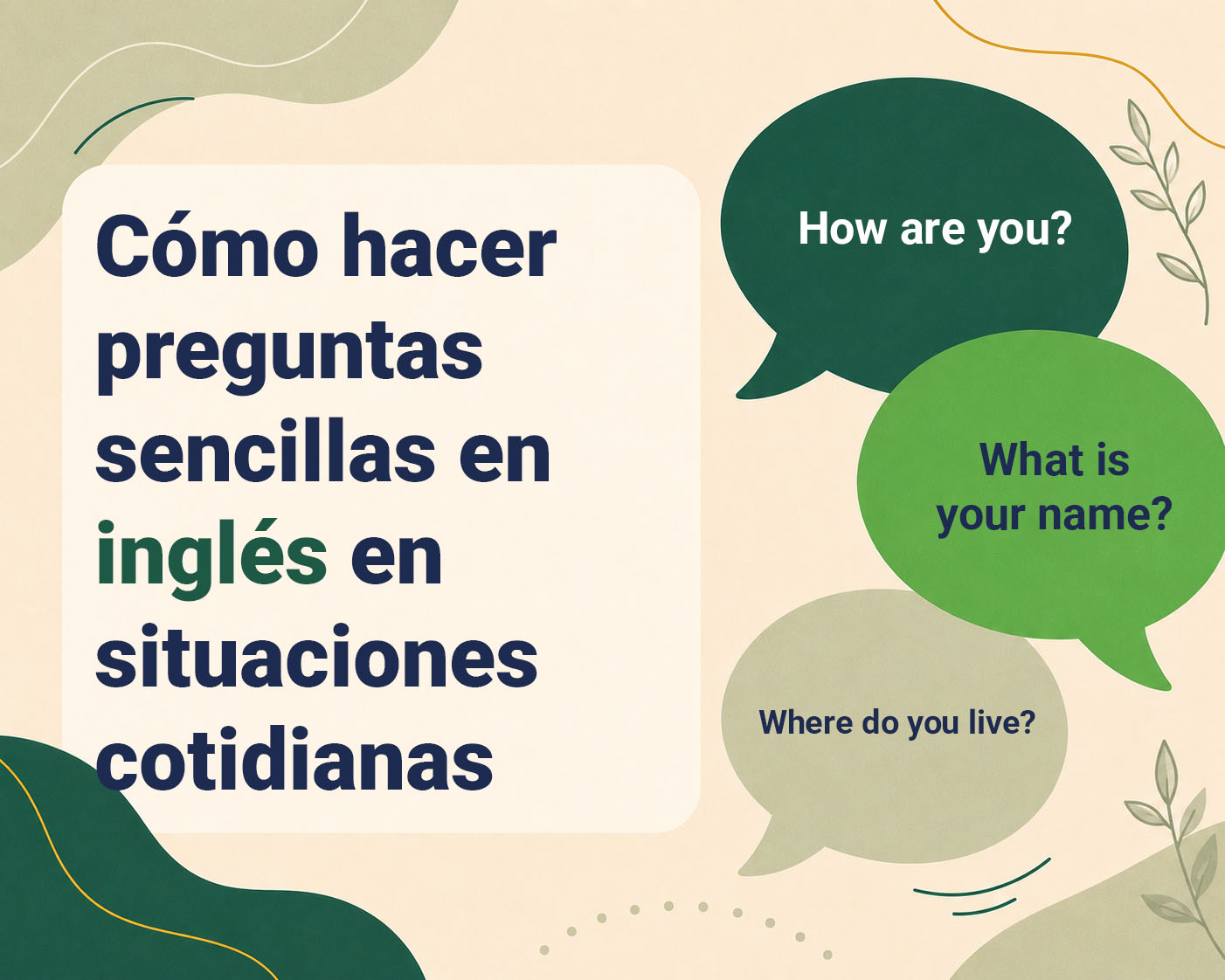 Cómo hacer preguntas sencillas en inglés en situaciones cotidianas

How are you?

What is your name?

Where do you live?